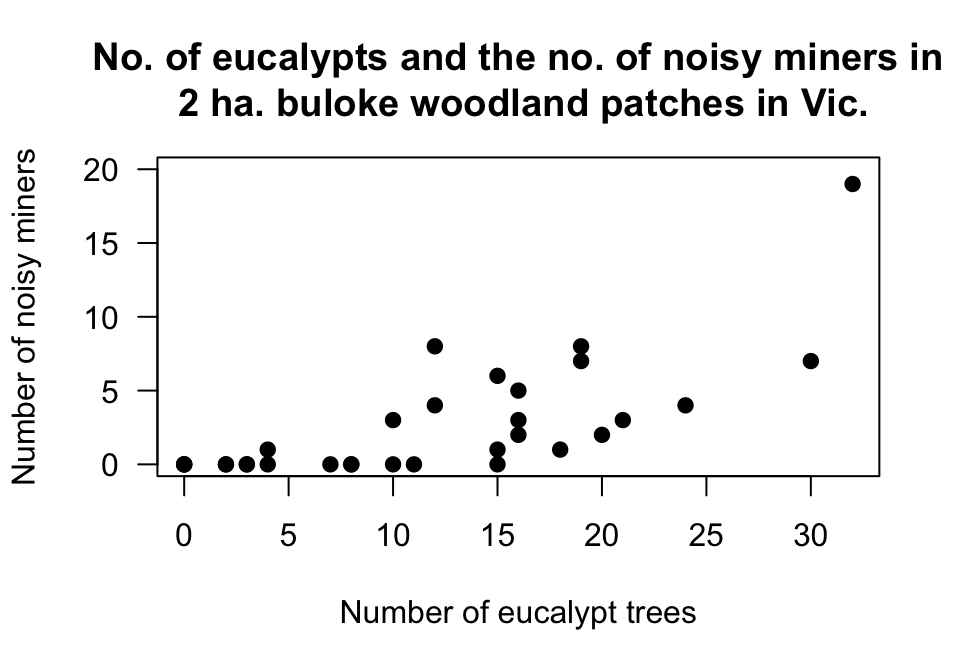 No. of eucalypts and the no. of noisy miners in 2 ha. buloke woodland patches in Vic.

Number of noisy miners

20
15
10
5
0

0 5 10 15 20 25 30

Number of eucalypt trees